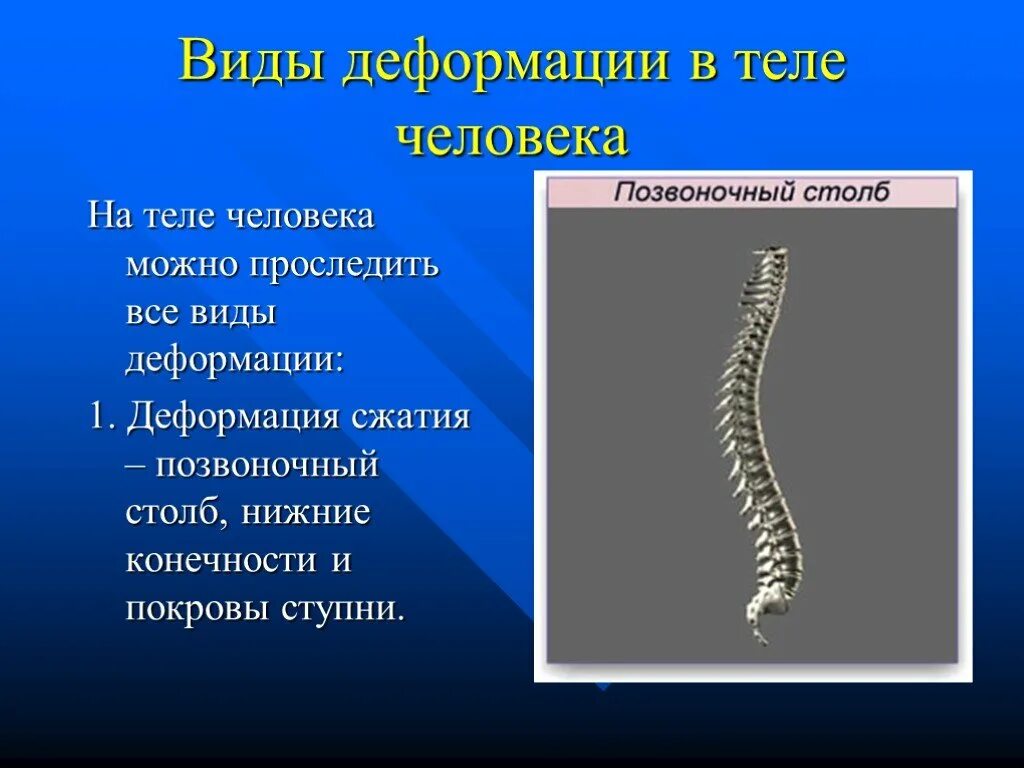 Виды деформации в теле человека

На теле человека можно проследить все виды деформации:

1. Деформация сжатия – позвоночный столб, нижние конечности и покровы ступни.

Позвоночный столб